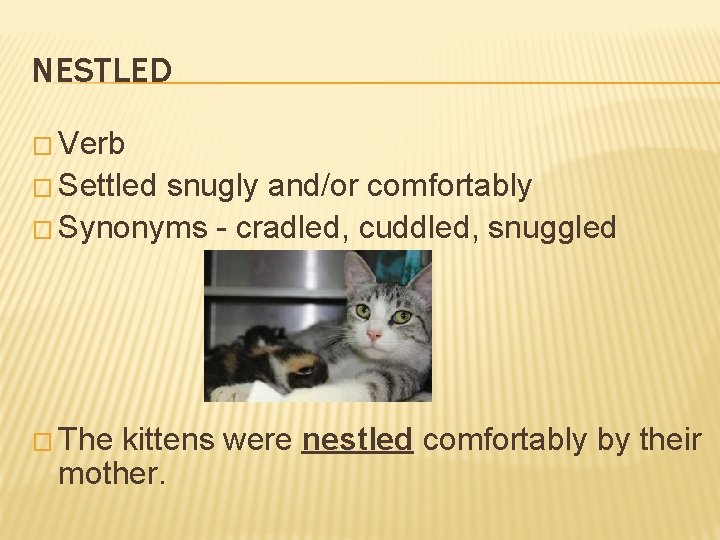 NESTLED

□ Verb
□ Settled snugly and/or comfortably
□ Synonyms - cradled, cuddled, snuggled

□ The kittens were nestled comfortably by their mother.